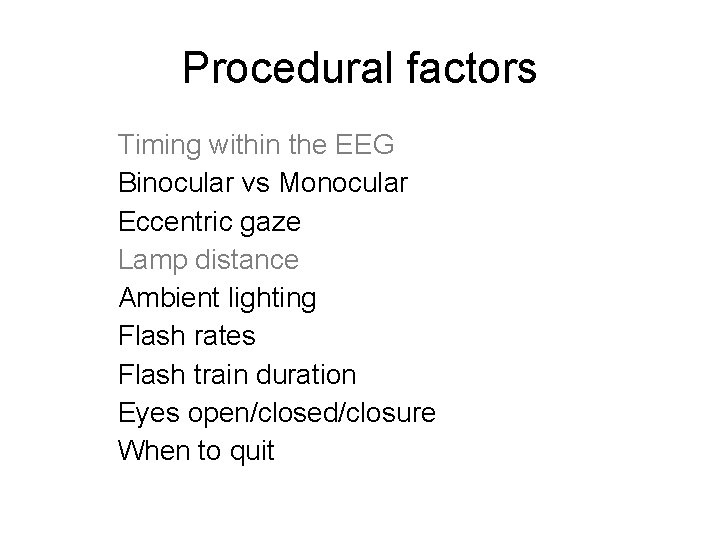 Procedural factors

Timing within the EEG
Binocular vs Monocular
Eccentric gaze
Lamp distance
Ambient lighting
Flash rates
Flash train duration
Eyes open/closed/closure
When to quit